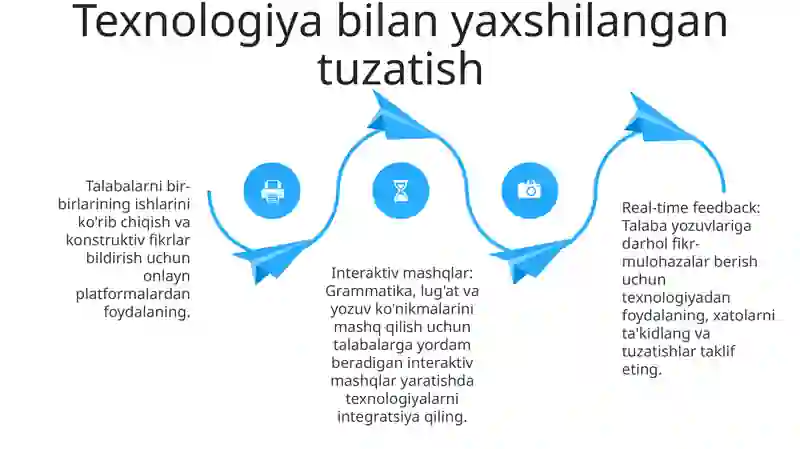 Texnologiya bilan yaxshilangan tuzatish

Talabalarni bir-birlarining ishlarini ko'rib chiqish va konstruktiv fikrlar bildirish uchun onlayn platformalardan foydalaning.

Interaktiv mashqlar: Grammatika, lug'at va yozuv ko'nikmalarini mashq qilish uchun talabalarga yordam beradigan interaktiv mashqlar yaratishda texnologiyalarni integratsiya qiling.

Real-time feedback: Talaba yozuvlariga darhol fikr-mulohazalar berish uchun texnologiyadan foydalaning, xatolarni ta'kidlang va tuzatishlar taklif eting.